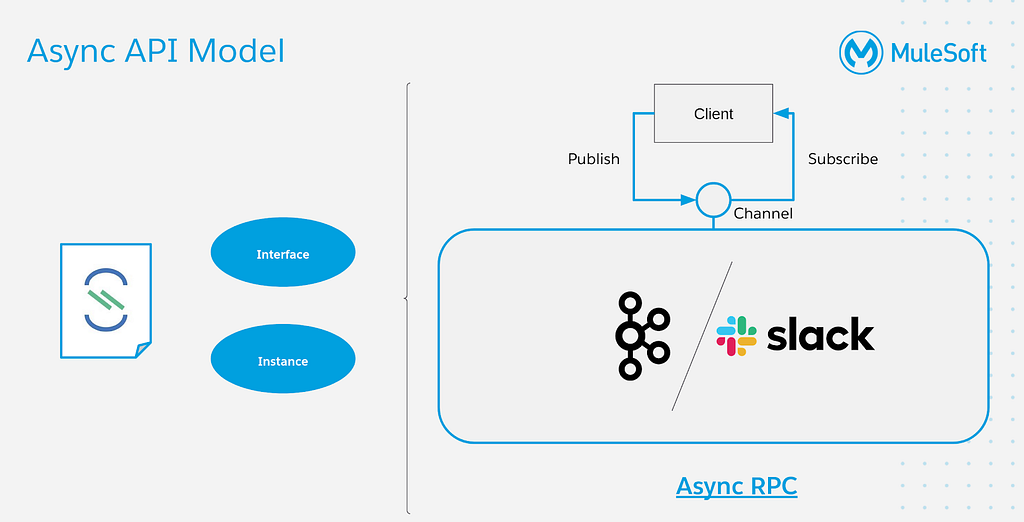 Async API Model

MuleSoft

Interface

Instance

Client

Publish

Subscribe

Channel

slack

Async RPC